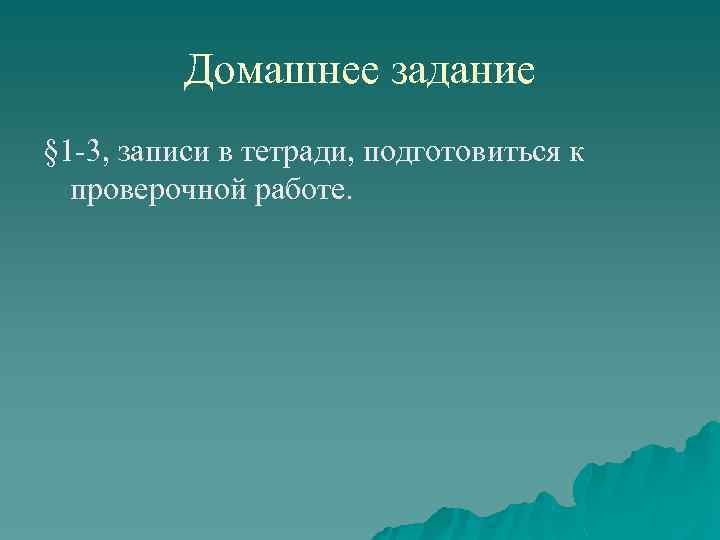 Домашнее задание

§1-3, записи в тетради, подготовиться к проверочной работе.